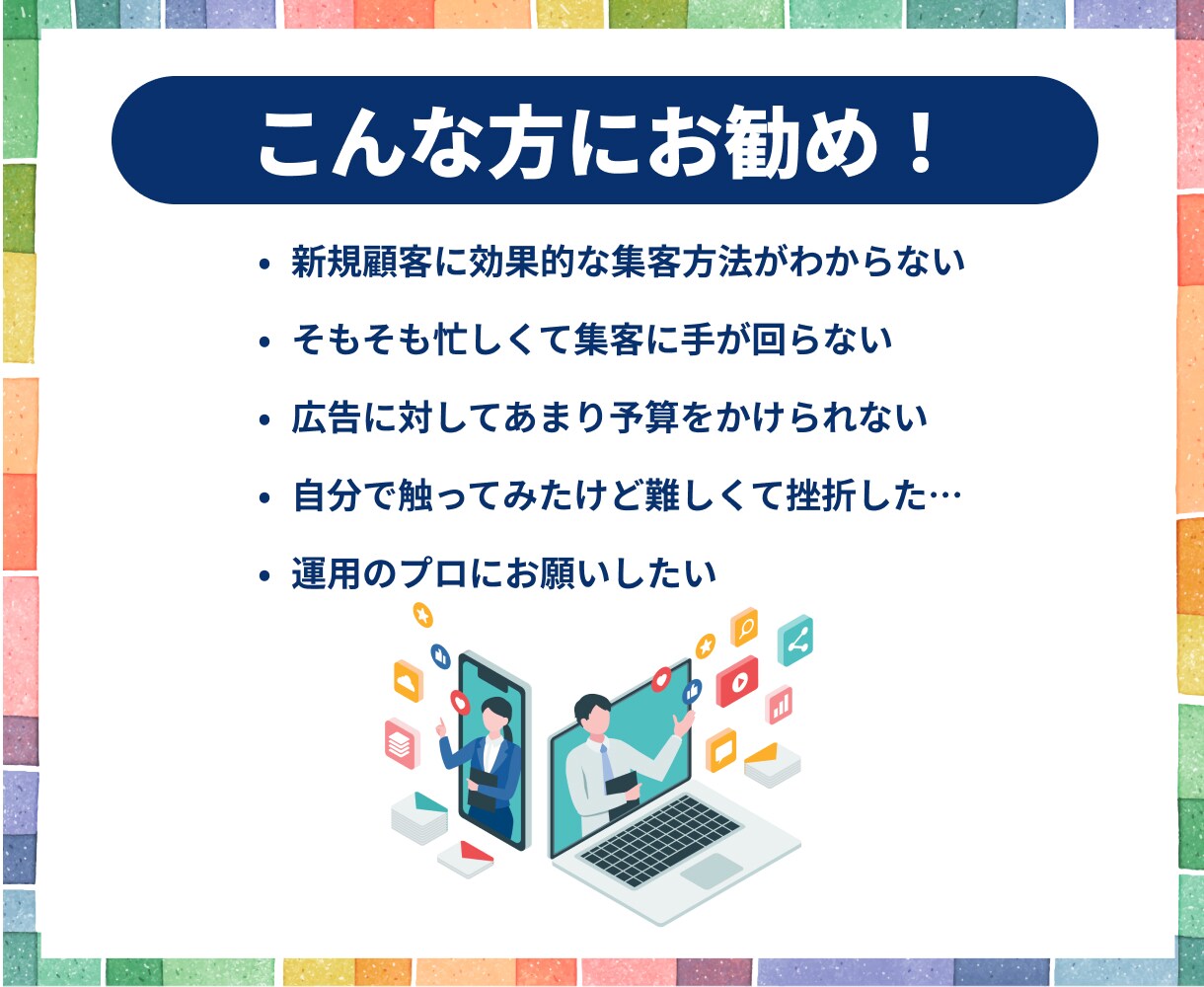 こんな方にお勧め！

• 新規顧客に効果的な集客方法がわからない
• そもそも忙しくて集客に手が回らない
• 広告に対してあまり予算をかけられない
• 自分で触ってみたけど難しくて挫折した…
• 運用のプロにお願いしたい